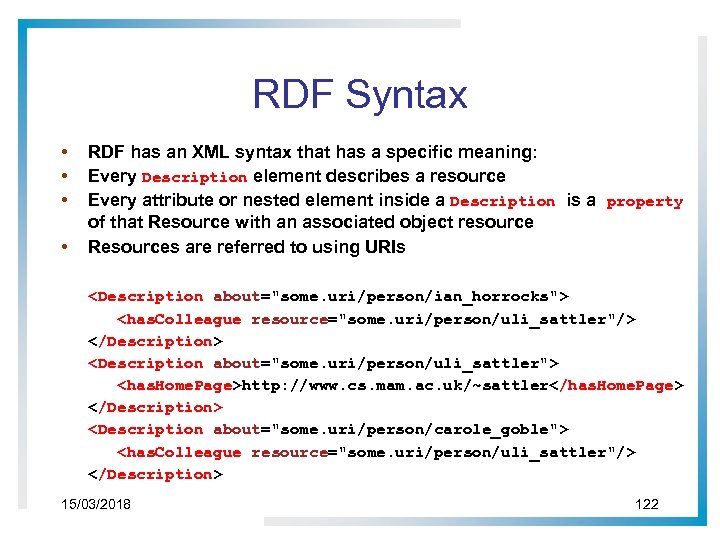 RDF Syntax

• RDF has an XML syntax that has a specific meaning:
• Every Description element describes a resource
• Every attribute or nested element inside a Description is a property of that Resource with an associated object resource
• Resources are referred to using URIs

<Description about="some.uri/person/ian_horrocks">
<hasColleague resource="some.uri/person/uli_sattler"/>
</Description>
<Description about="some.uri/person/uli_sattler">
<hasHomePage>http://www.cs.mam.ac.uk/~sattler</hasHomePage>
</Description>
<Description about="some.uri/person/carole_goble">
<hasColleague resource="some.uri/person/uli_sattler"/>
</Description>

15/03/2018

122